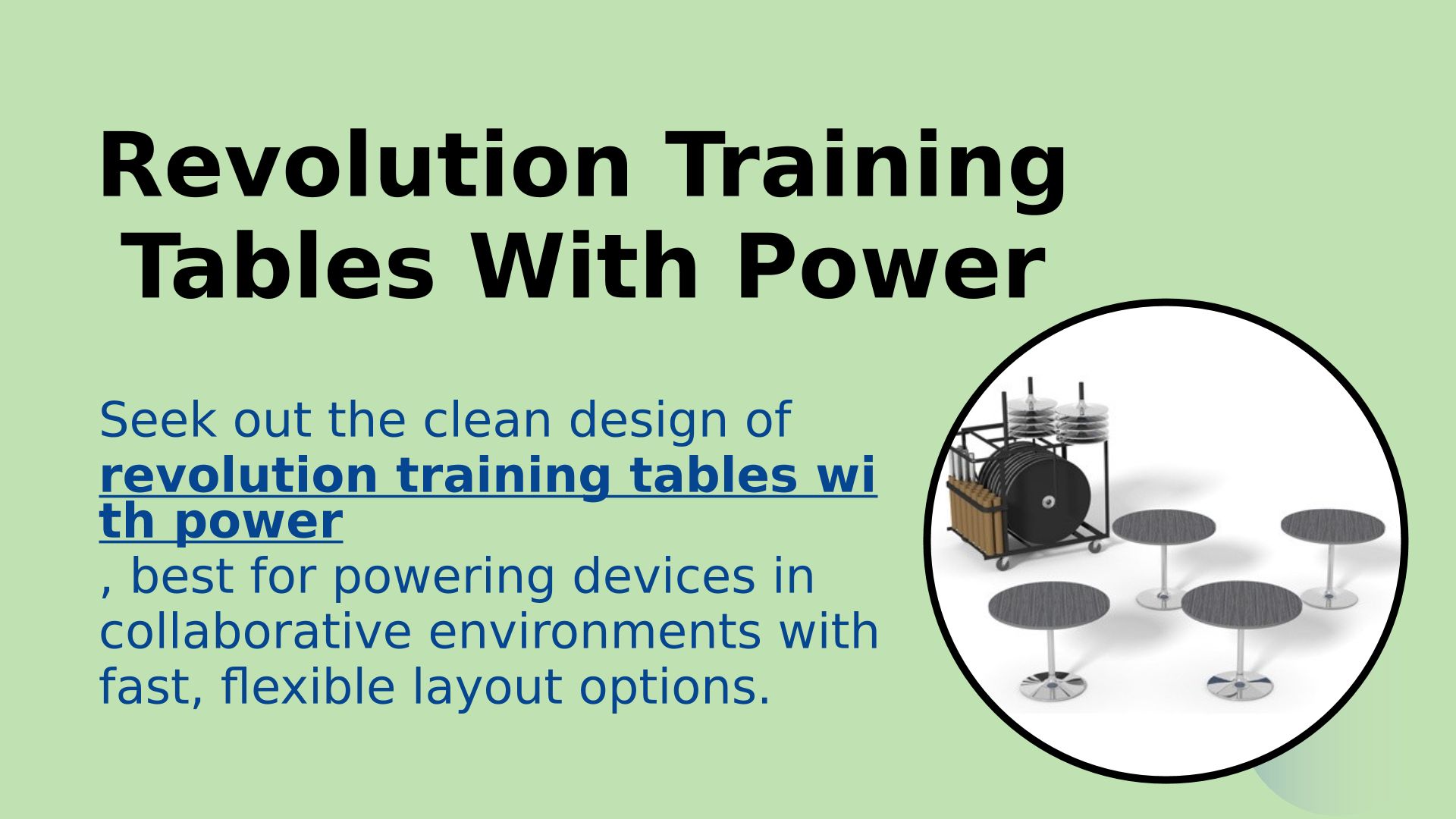 Revolution Training Tables With Power

Seek out the clean design of revolution training tables with power, best for powering devices in collaborative environments with fast, flexible layout options.